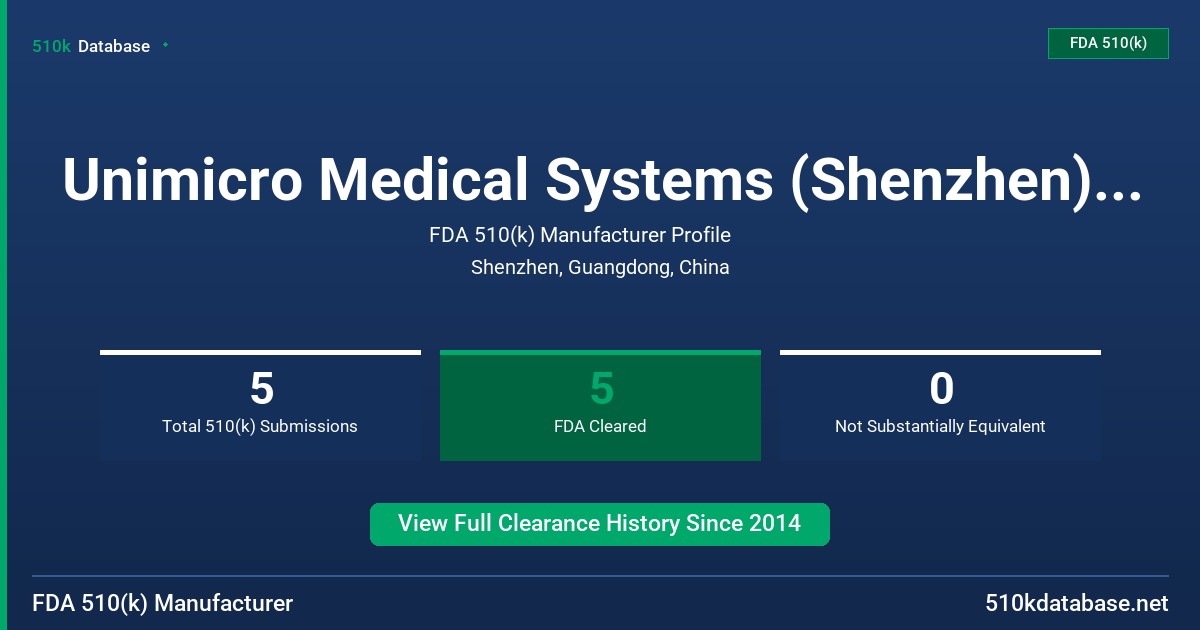 510k Database

FDA 510(k)

Unimicro Medical Systems (Shenzhen)...

FDA 510(k) Manufacturer Profile

Shenzhen, Guangdong, China

5
Total 510(k) Submissions

5
FDA Cleared

0
Not Substantially Equivalent

View Full Clearance History Since 2014

FDA 510(k) Manufacturer

510kdatabase.net